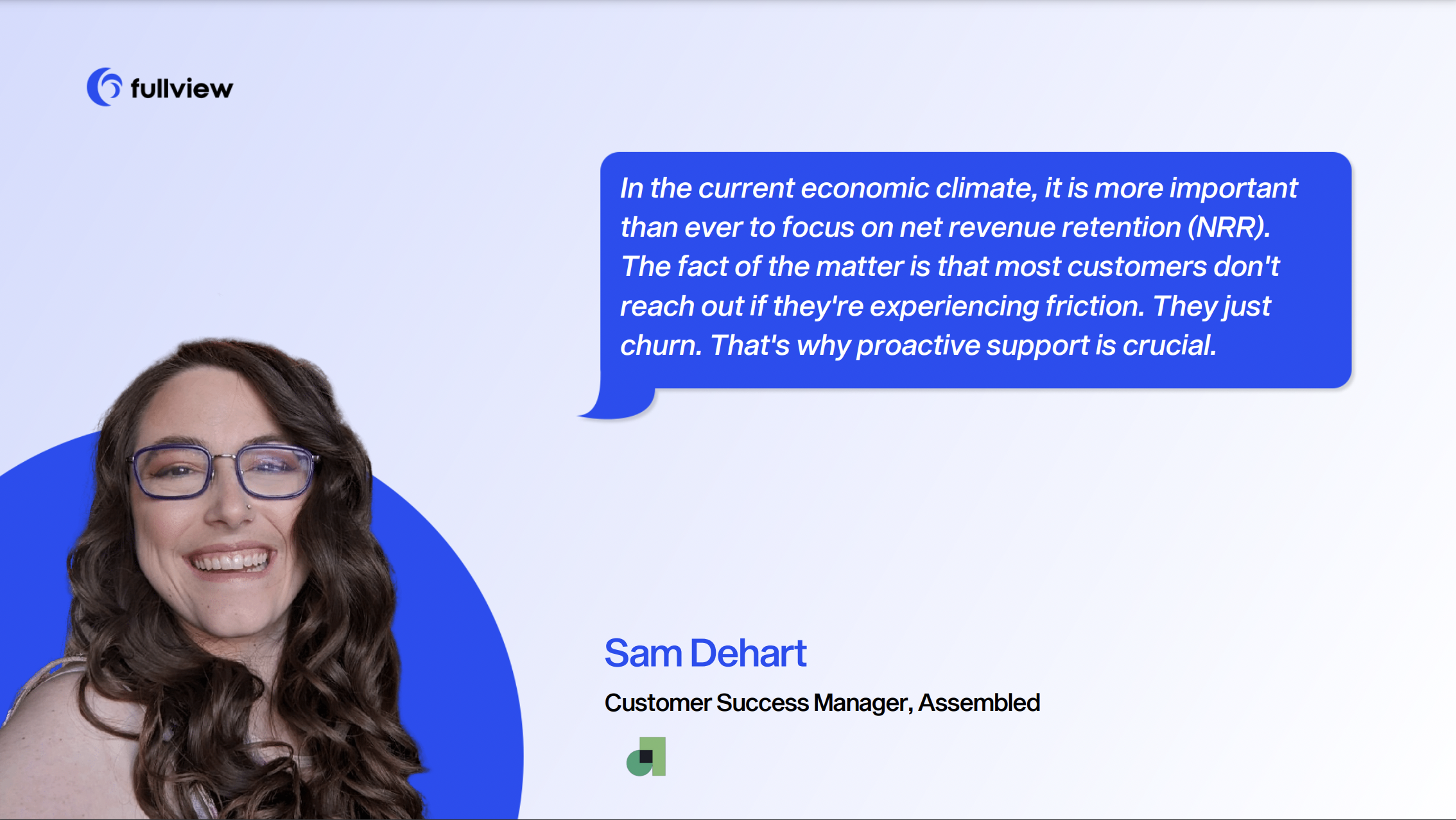 fullview

In the current economic climate, it is more important than ever to focus on net revenue retention (NRR). The fact of the matter is that most customers don't reach out if they're experiencing friction. They just churn. That's why proactive support is crucial.

Sam Dehart

Customer Success Manager, Assembled